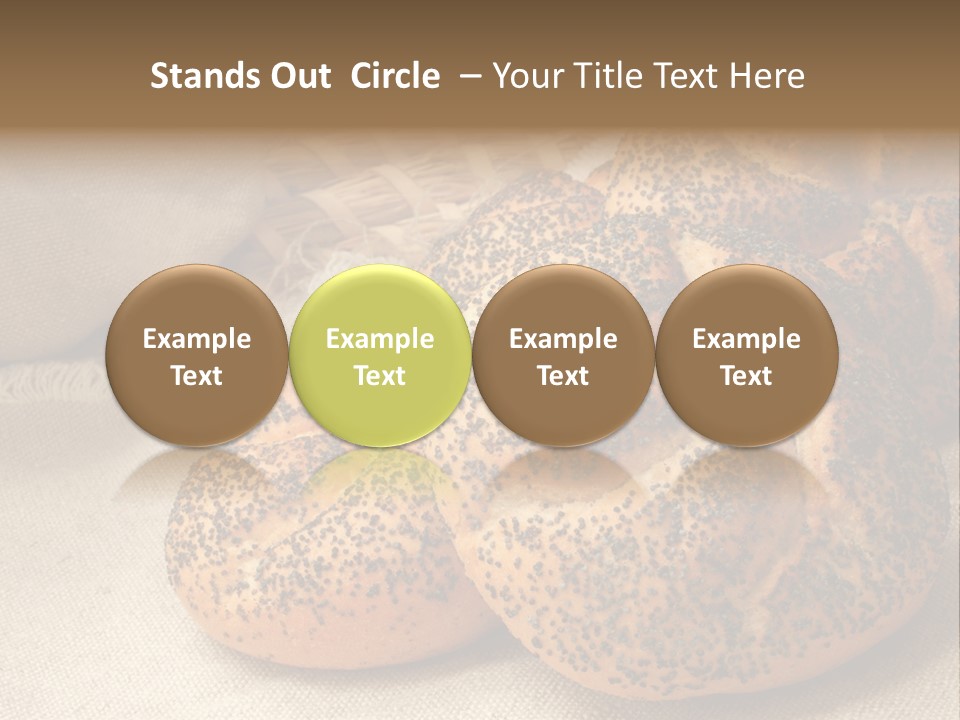 Stands Out Circle – Your Title Text Here

Example Text

Example Text

Example Text

Example Text